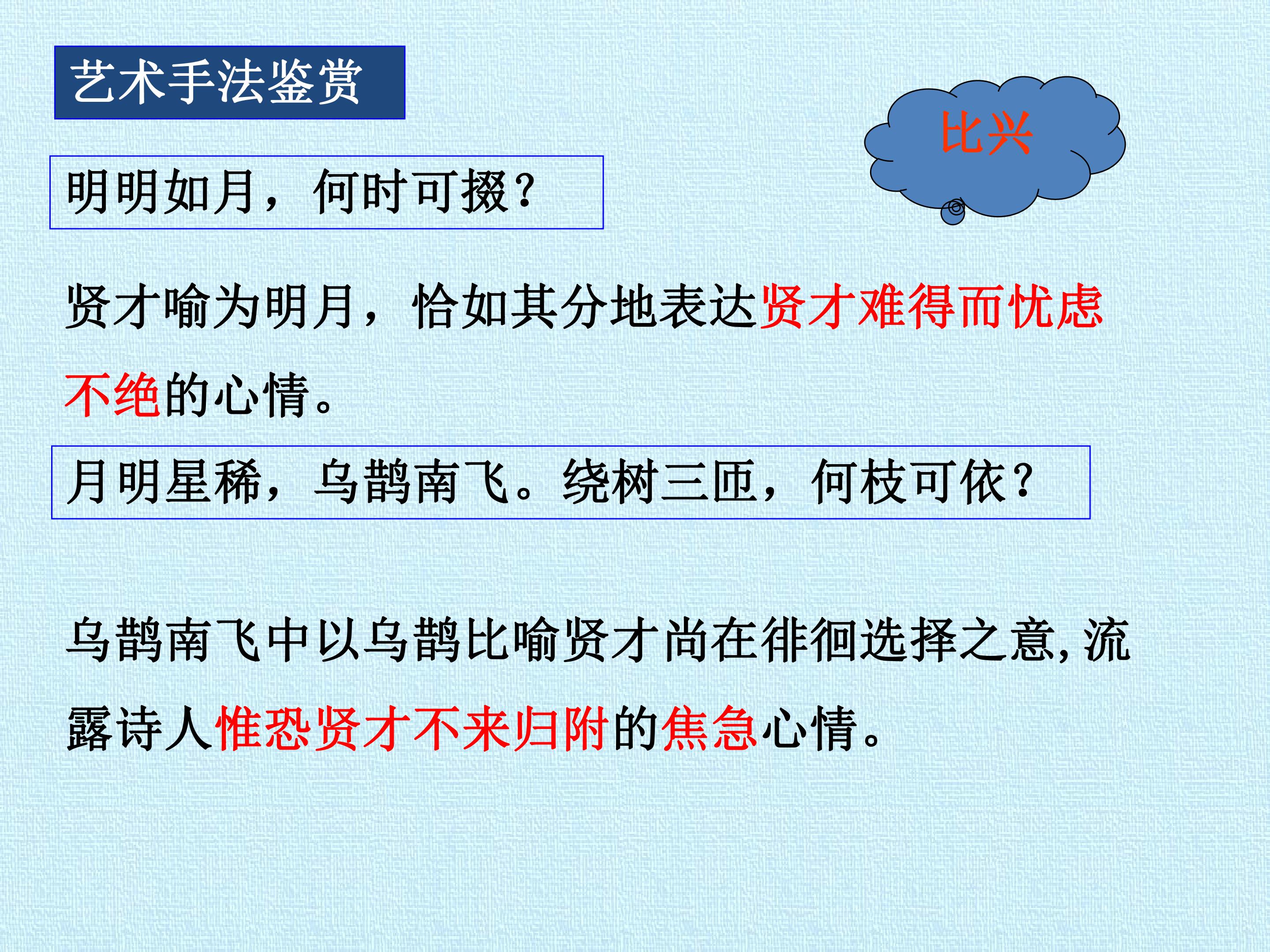 艺术手法鉴赏

比兴

明明如月，何时可掇？

贤才喻为明月，恰如其分地表达贤才难得而忧虑不绝的心情。

月明星稀，乌鹊南飞。绕树三匝，何枝可依？

乌鹊南飞中以乌鹊比喻贤才尚在徘徊选择之意，流露诗人惟恐贤才不来归附的焦急心情。